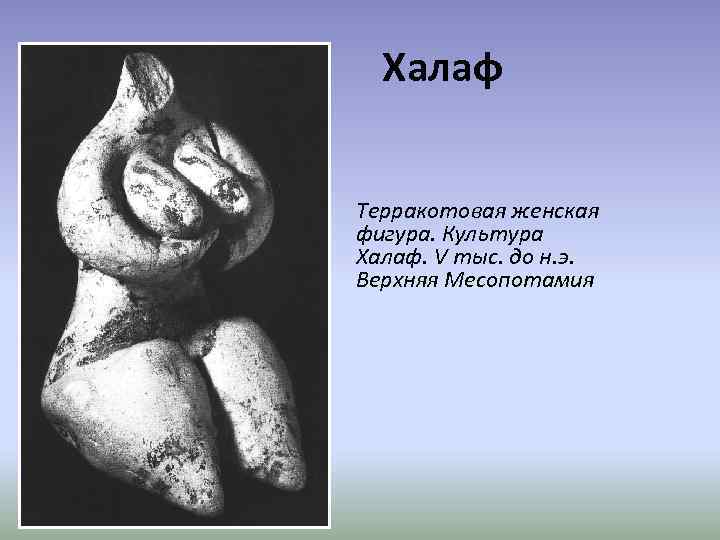 Халаф

Терракотовая женская фигура. Культура Халаф. V тыс. до н.э. Верхняя Месопотамия